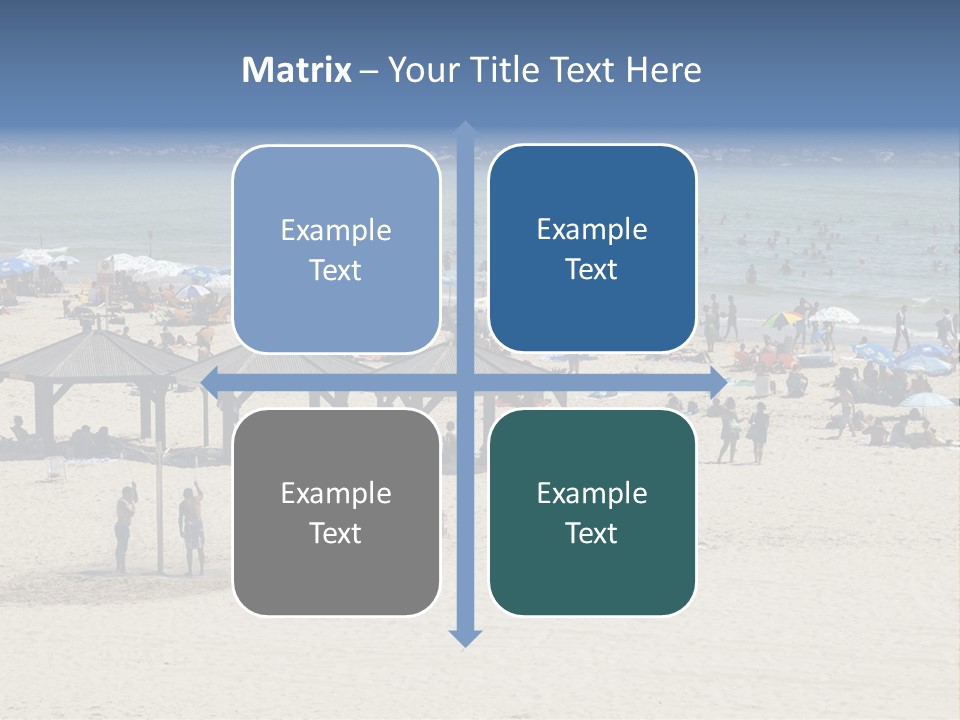 Matrix – Your Title Text Here

Example Text

Example Text

Example Text

Example Text